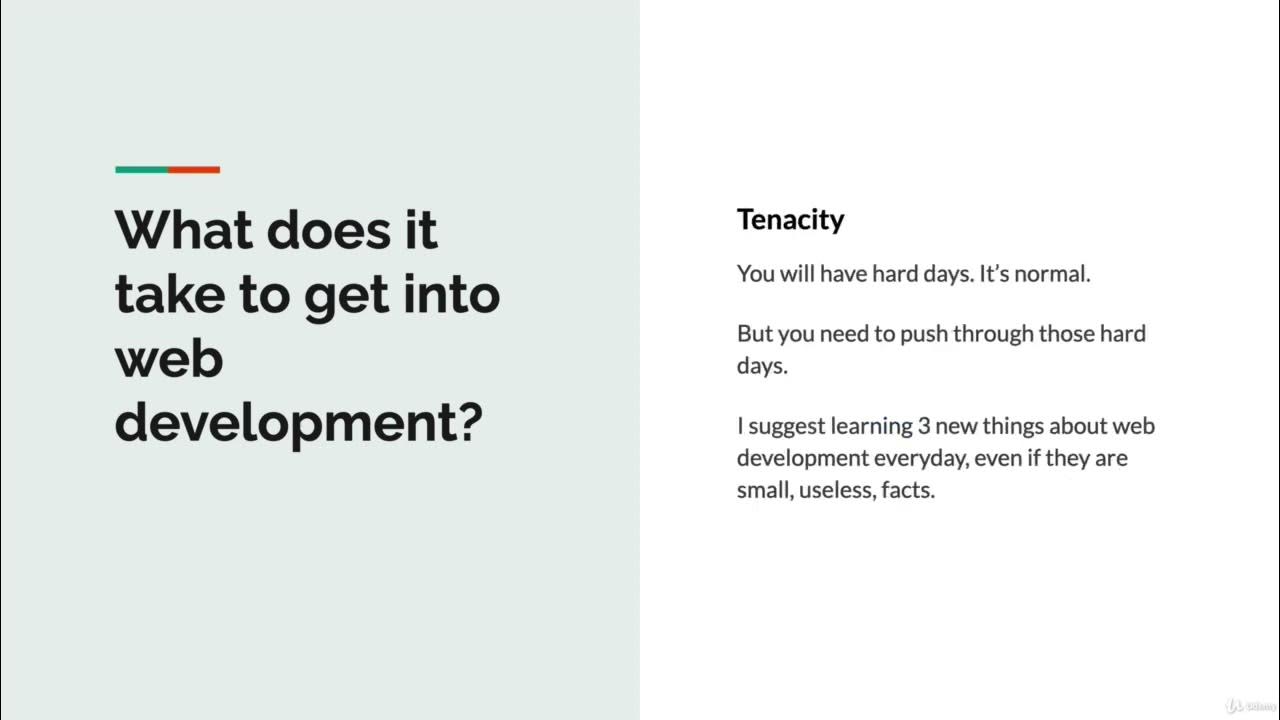 What does it take to get into web development?

Tenacity

You will have hard days. It's normal.

But you need to push through those hard days.

I suggest learning 3 new things about web development everyday, even if they are small, useless, facts.

Udemy